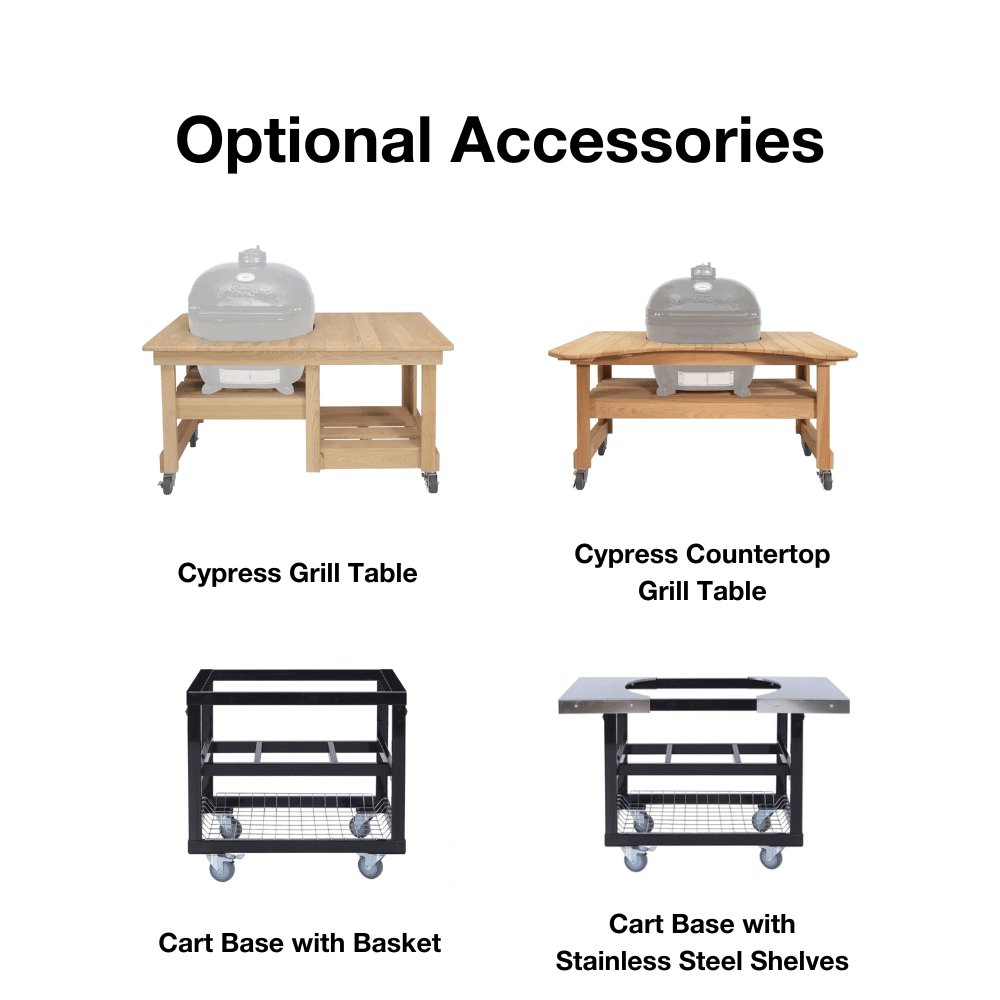 Optional Accessories

Cypress Grill Table

Cypress Countertop Grill Table

Cart Base with Basket

Cart Base with Stainless Steel Shelves